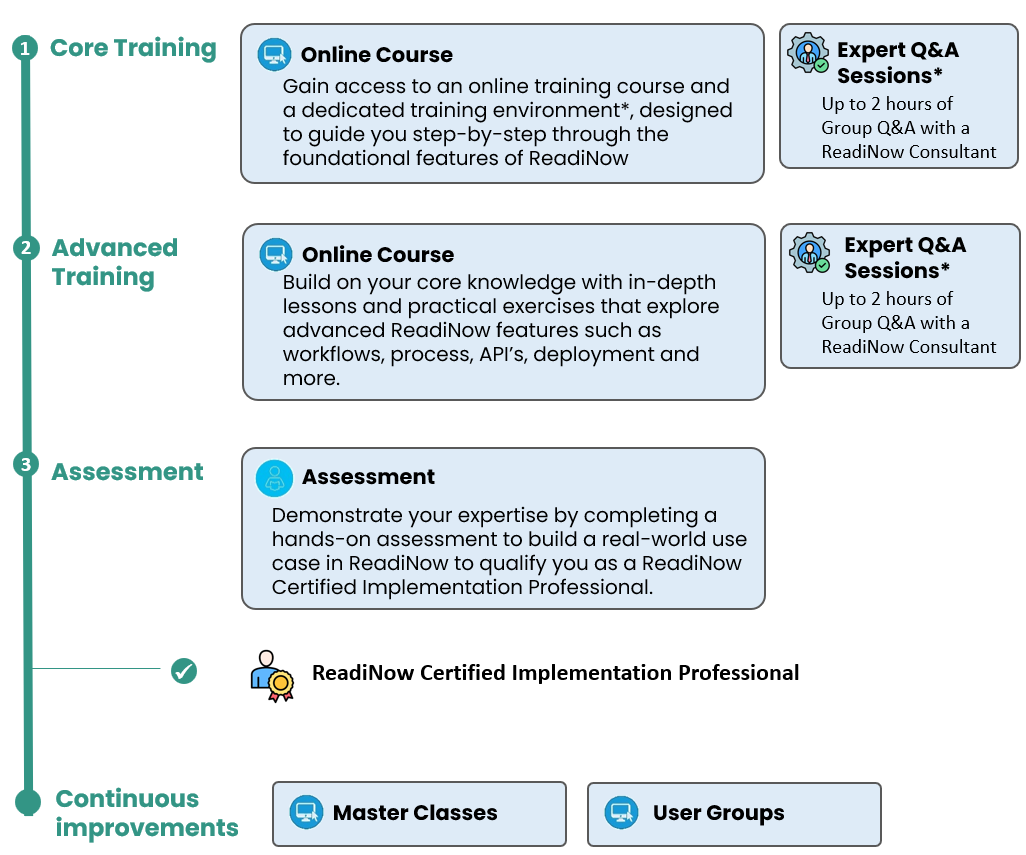 1 Core Training

Online Course
Gain access to an online training course and a dedicated training environment*, designed to guide you step-by-step through the foundational features of ReadiNow

Expert Q&A Sessions*
Up to 2 hours of Group Q&A with a ReadiNow Consultant

2 Advanced Training

Online Course
Build on your core knowledge with in-depth lessons and practical exercises that explore advanced ReadiNow features such as workflows, process, API's, deployment and more.

Expert Q&A Sessions*
Up to 2 hours of Group Q&A with a ReadiNow Consultant

3 Assessment

Assessment
Demonstrate your expertise by completing a hands-on assessment to build a real-world use case in ReadiNow to qualify you as a ReadiNow Certified Implementation Professional.

ReadiNow Certified Implementation Professional

Continuous improvements

Master Classes

User Groups